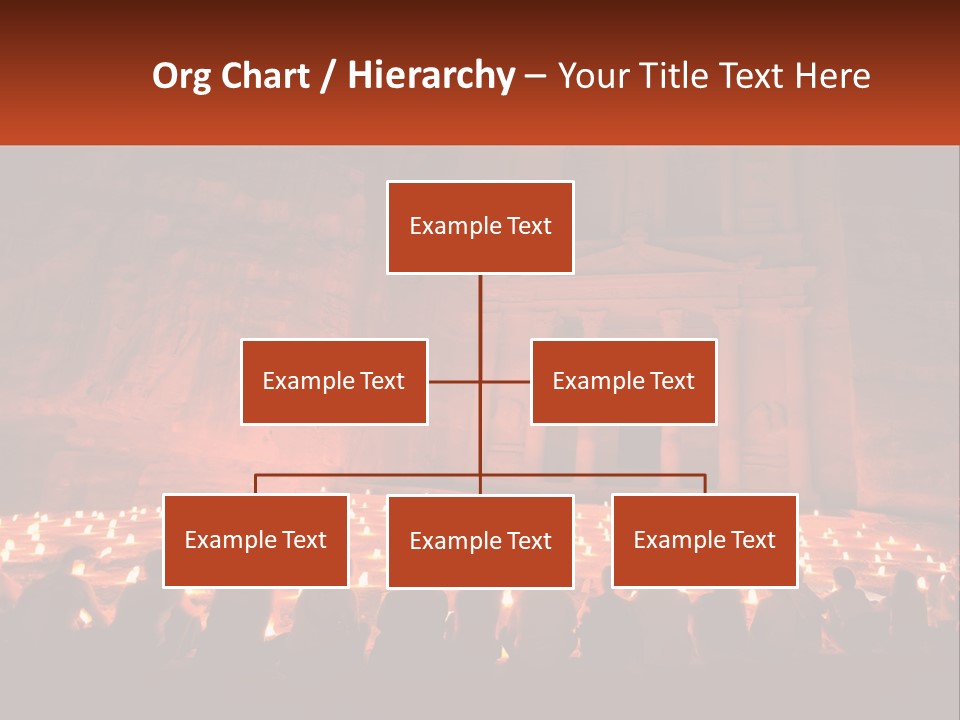 Org Chart / Hierarchy – Your Title Text Here

Example Text

Example Text

Example Text

Example Text

Example Text

Example Text